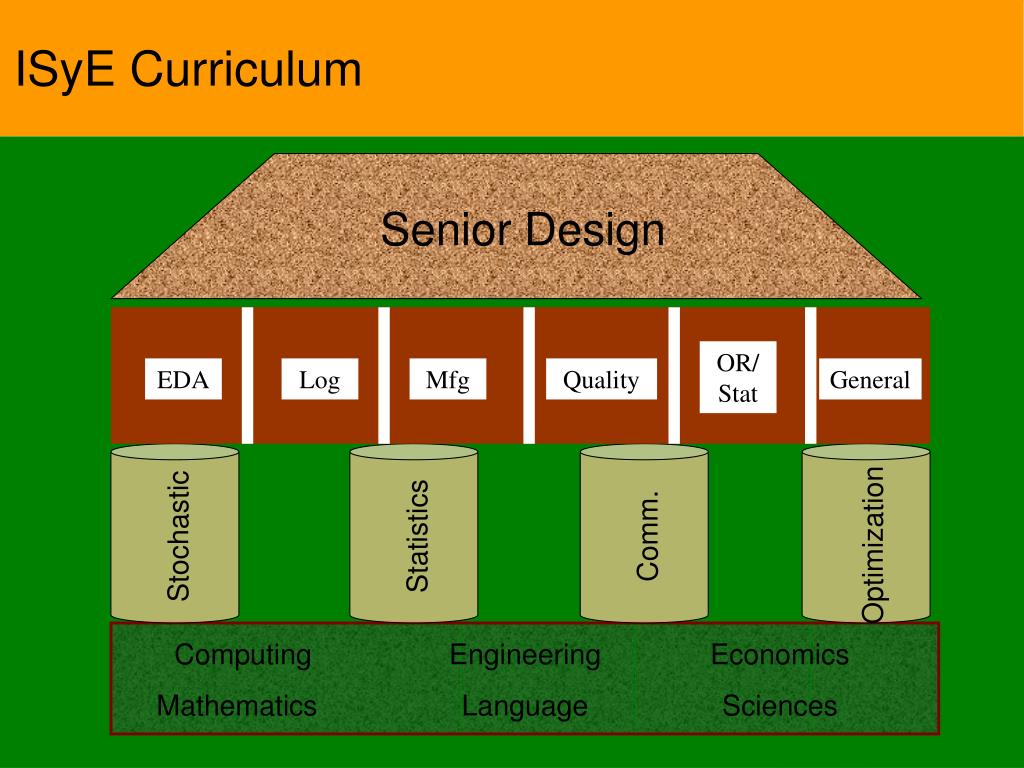 ISyE Curriculum

Senior Design

EDA

Log

Mfg

Quality

OR/ Stat

General

Stochastic

Statistics

Comm.

Optimization

Computing

Engineering

Economics

Mathematics

Language

Sciences